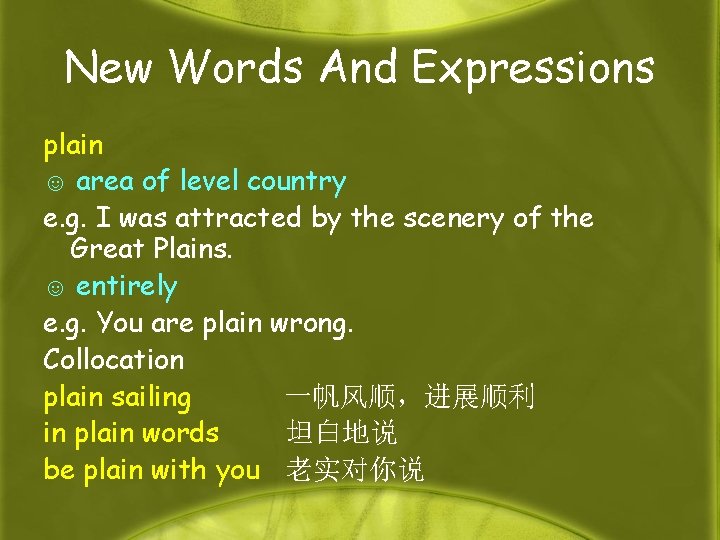 New Words And Expressions

plain

☺ area of level country

e.g. I was attracted by the scenery of the Great Plains.

☺ entirely

e.g. You are plain wrong.

Collocation

plain sailing 一帆风顺，进展顺利

in plain words 坦白地说

be plain with you 老实对你说